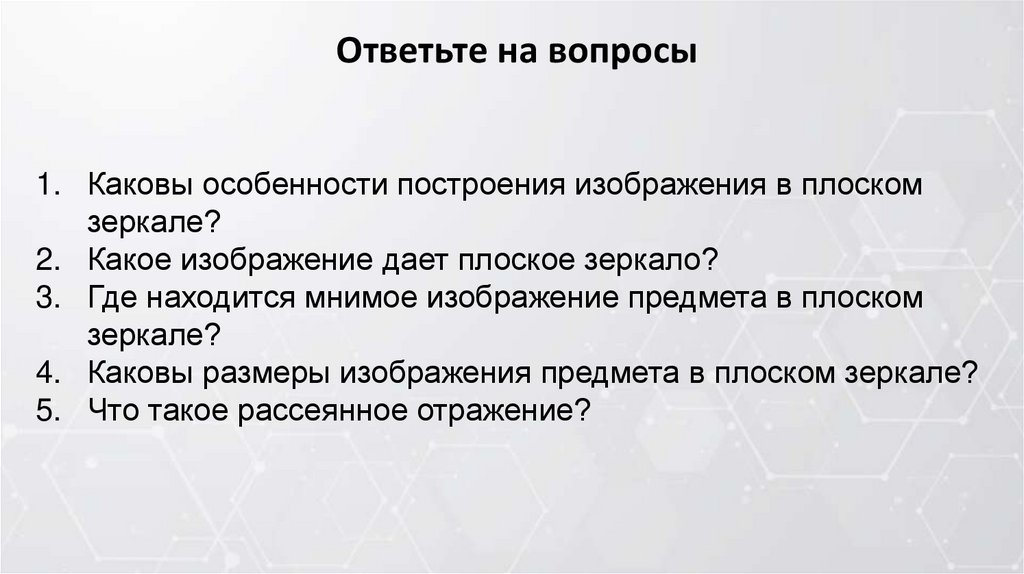 Ответьте на вопросы

1. Каковы особенности построения изображения в плоском зеркале?
2. Какое изображение дает плоское зеркало?
3. Где находится мнимое изображение предмета в плоском зеркале?
4. Каковы размеры изображения предмета в плоском зеркале?
5. Что такое рассеянное отражение?